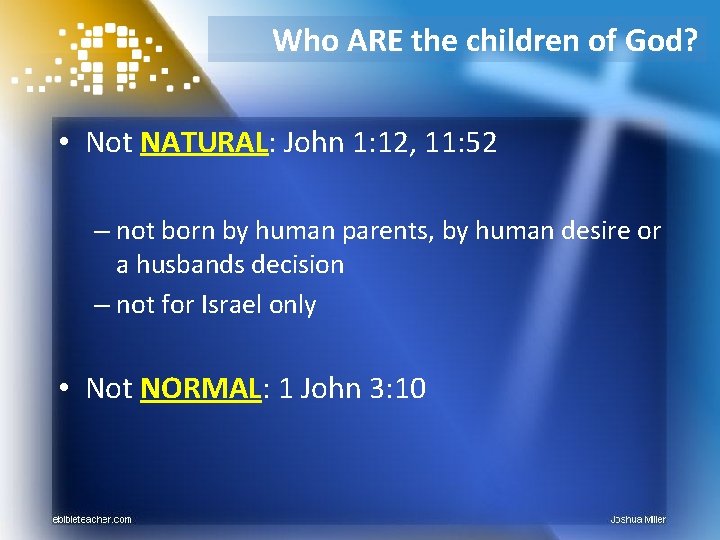 Who ARE the children of God?

• Not NATURAL: John 1:12, 11:52

– not born by human parents, by human desire or a husbands decision

– not for Israel only

• Not NORMAL: 1 John 3:10

ebibleteacher.com

Joshua Miller